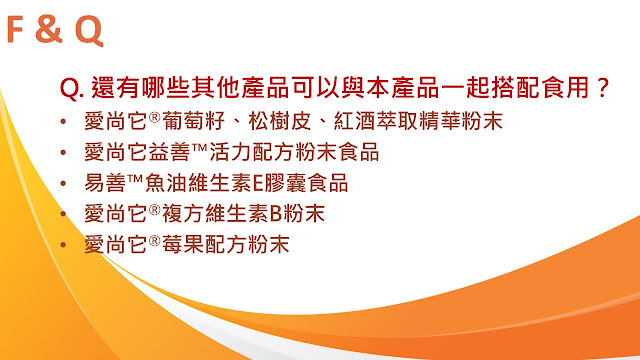 F & Q

Q. 還有哪些其他產品可以與本產品一起搭配食用？

• 愛尚它®葡萄籽、松樹皮、紅酒萃取精華粉末
• 愛尚它益善™活力配方粉末食品
• 易善™魚油維生素E膠囊食品
• 愛尚它®複方維生素B粉末
• 愛尚它®莓果配方粉末